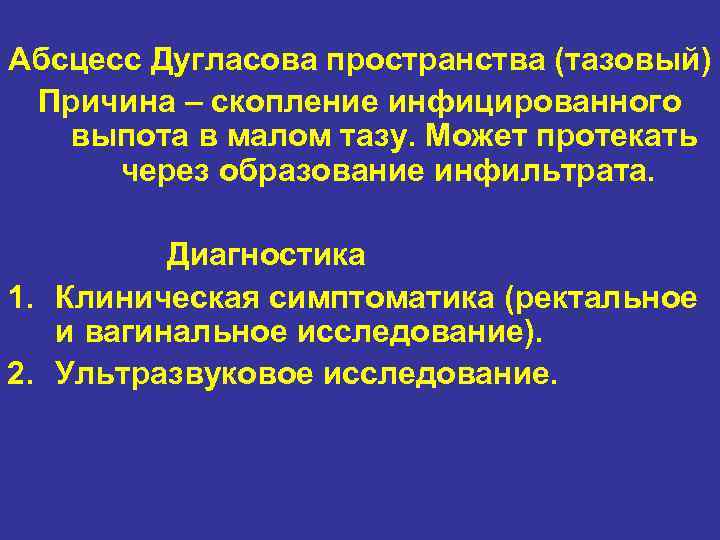 Абсцесс Дугласова пространства (тазовый)

Причина – скопление инфицированного выпота в малом тазу. Может протекать через образование инфильтрата.

Диагностика

1. Клиническая симптоматика (ректальное и вагинальное исследование).
2. Ультразвуковое исследование.